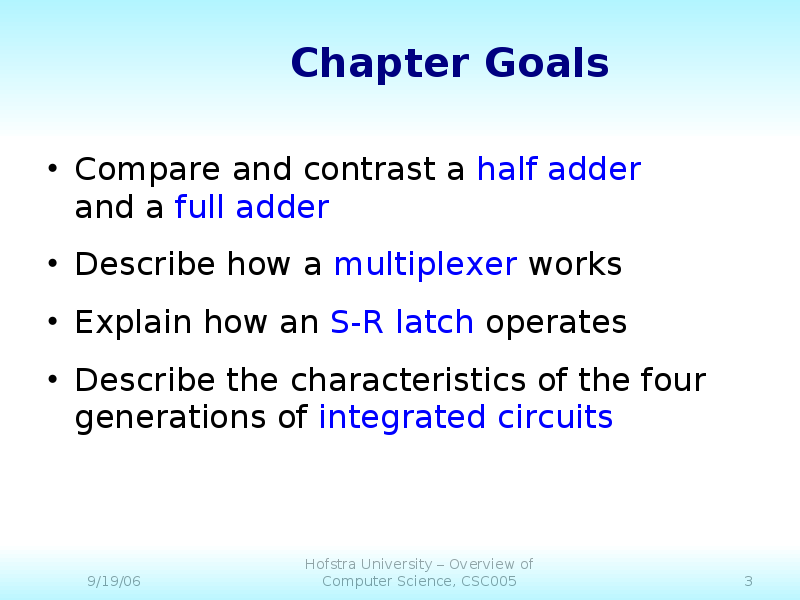 Chapter Goals

• Compare and contrast a half adder and a full adder

• Describe how a multiplexer works

• Explain how an S-R latch operates

• Describe the characteristics of the four generations of integrated circuits

9/19/06

Hofstra University – Overview of Computer Science, CSC005

3